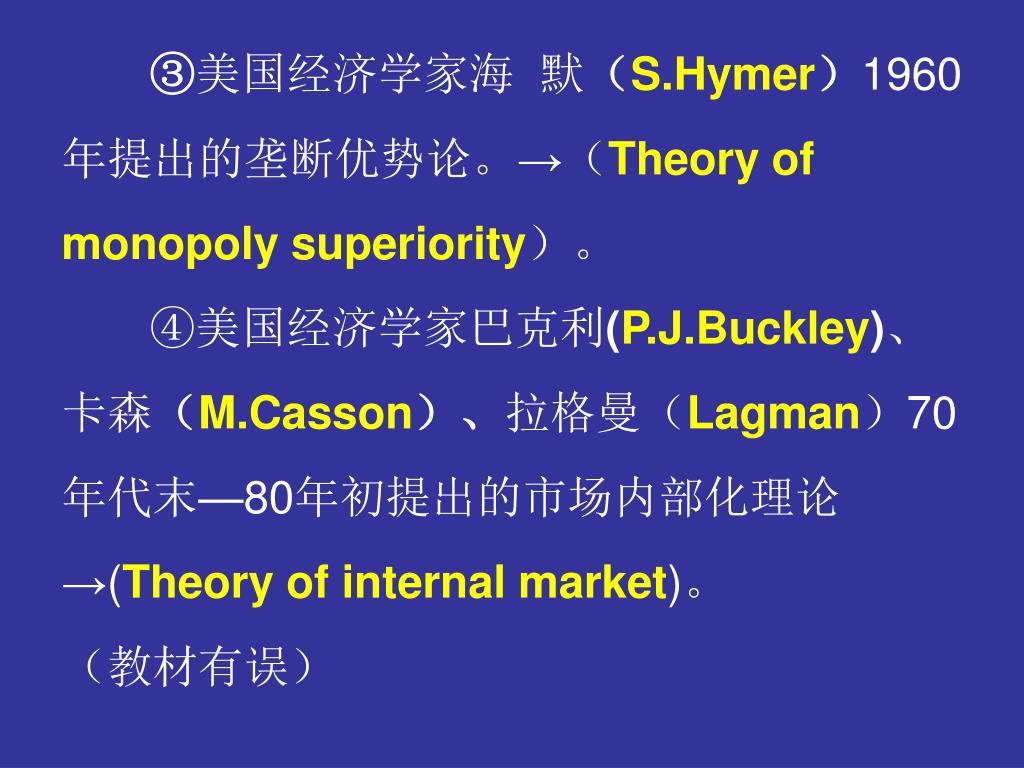 ③美国经济学家海 默（S.Hymer）1960年提出的垄断优势论。→（Theory of monopoly superiority）。

④美国经济学家巴克利(P.J.Buckley)、卡森（M.Casson）、拉格曼（Lagman）70年代末—80年初提出的市场内部化理论→(Theory of internal market)。

（教材有误）